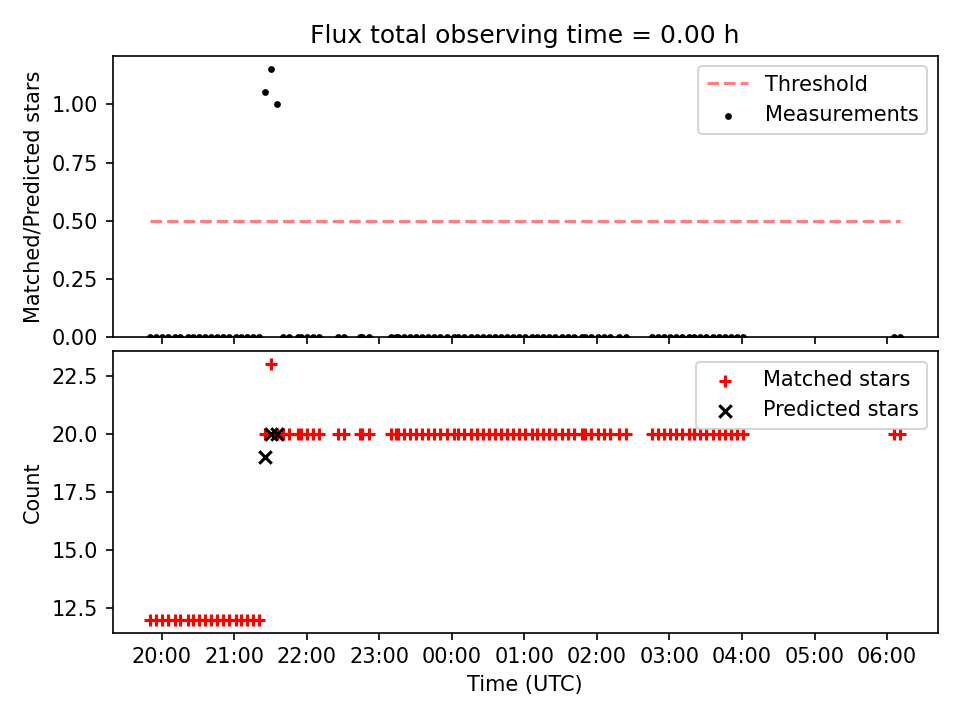 Flux total observing time = 0.00 h

Matched/Predicted stars

1.00
0.75
0.50
0.25
0.00

Threshold
Measurements

Count

22.5
20.0
17.5
15.0
12.5

Matched stars
Predicted stars

20:00 21:00 22:00 23:00 00:00 01:00 02:00 03:00 04:00 05:00 06:00

Time (UTC)